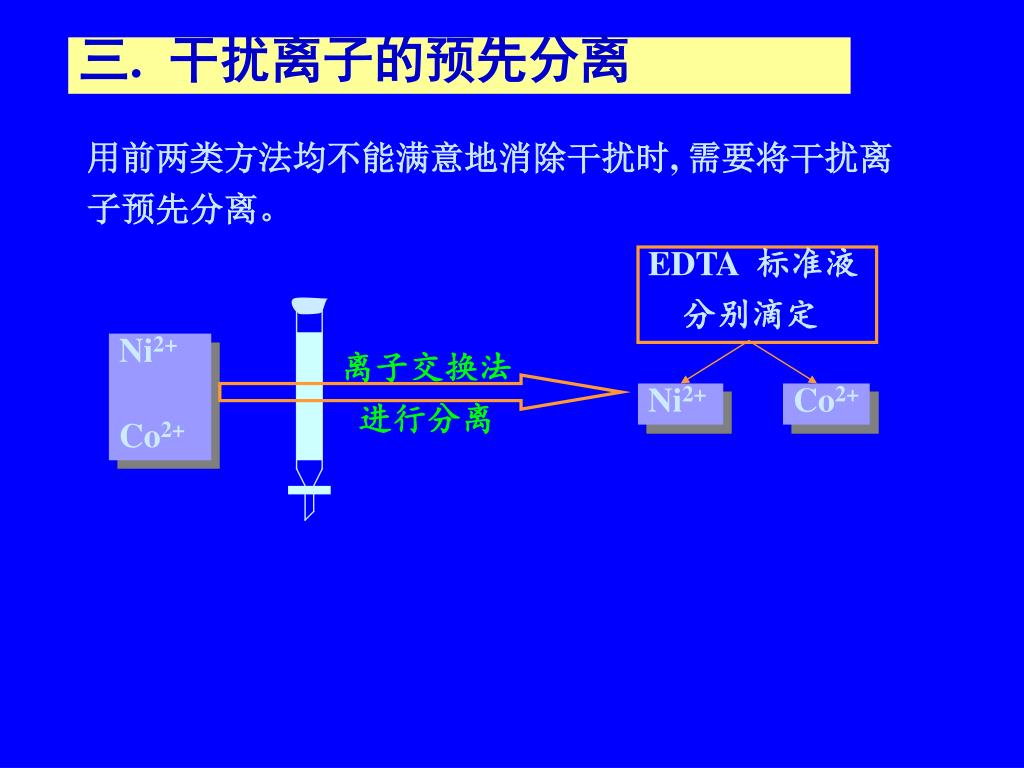 三. 干扰离子的预先分离

用前两类方法均不能满意地消除干扰时, 需要将干扰离子预先分离。

EDTA 标准液 分别滴定

$Ni^{2+}$

$Co^{2+}$

离子交换法

进行分离

$Ni^{2+}$

$Co^{2+}$